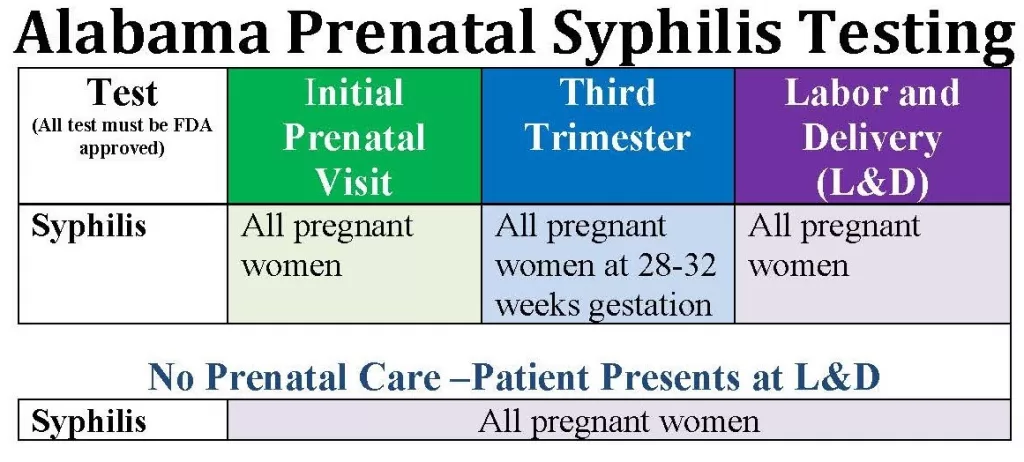 Alabama Prenatal Syphilis Testing

| Test (All test must be FDA approved) | Initial Prenatal Visit | Third Trimester | Labor and Delivery (L&D) |
|---|---|---|---|
| Syphilis | All pregnant women | All pregnant women at 28-32 weeks gestation | All pregnant women |

No Prenatal Care –Patient Presents at L&D

| Syphilis | All pregnant women |
|---|---|